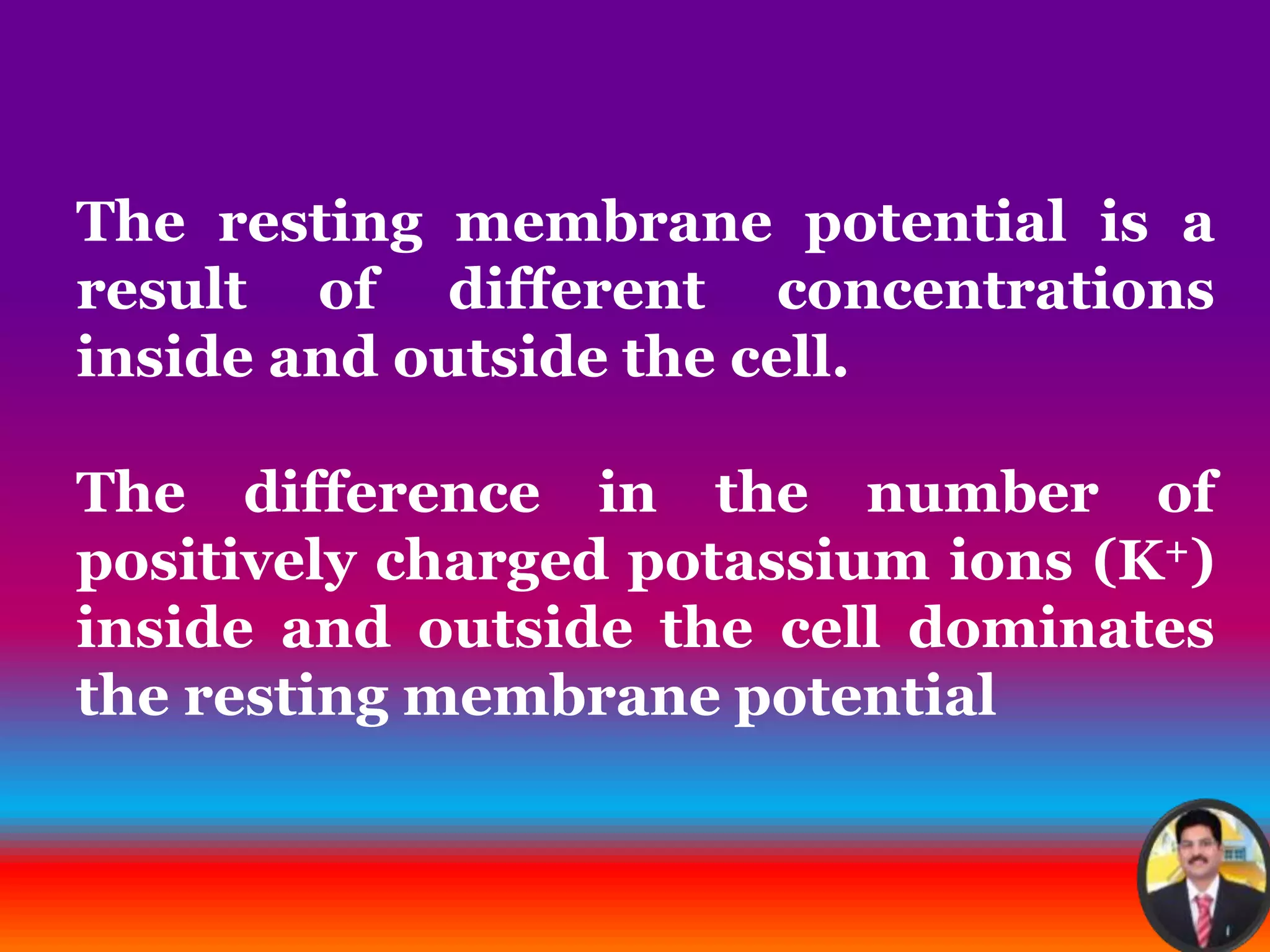 The resting membrane potential is a result of different concentrations inside and outside the cell.

The difference in the number of positively charged potassium ions ($K^+$) inside and outside the cell dominates the resting membrane potential